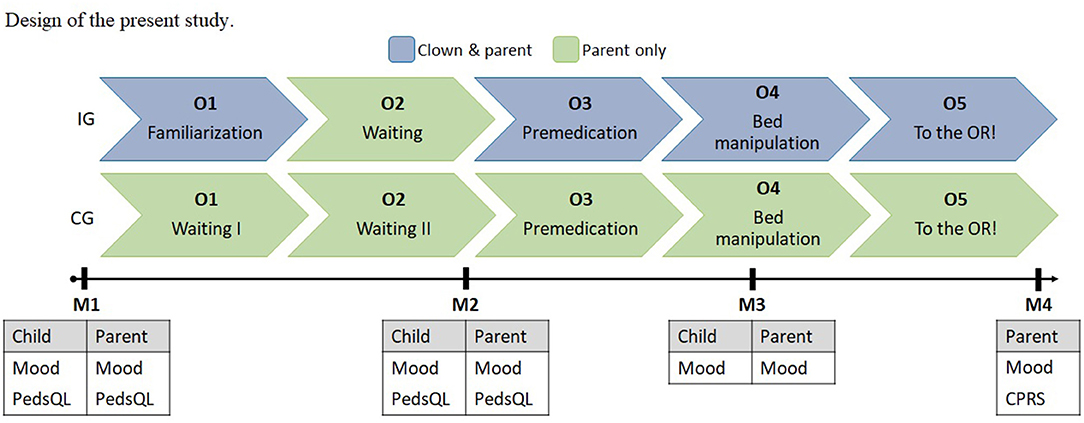 Design of the present study.

Clown & parent  Parent only

IG
O1 Familiarization
O2 Waiting
O3 Premedication
O4 Bed manipulation
O5 To the OR!

CG
O1 Waiting I
O2 Waiting II
O3 Premedication
O4 Bed manipulation
O5 To the OR!

M1

| Child | Parent |
|---|---|
| Mood | Mood |
| PedsQL | PedsQL |

M2

| Child | Parent |
|---|---|
| Mood | Mood |
| PedsQL | PedsQL |

M3

| Child | Parent |
|---|---|
| Mood | Mood |

M4

| Parent |
|---|
| Mood |
| CPRS |